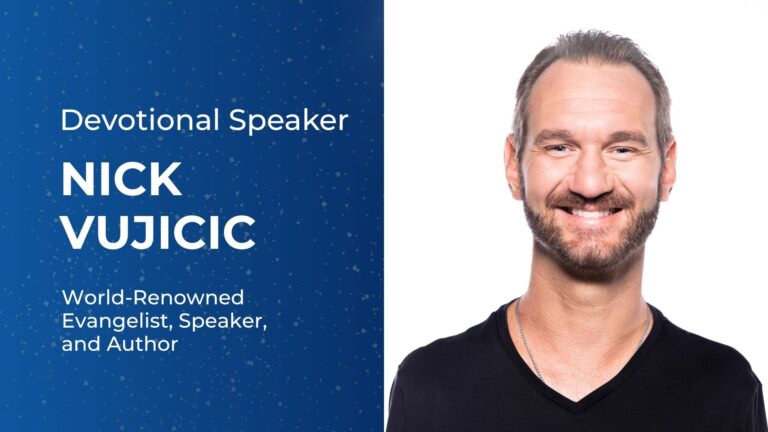 Devotional Speaker

NICK VUJICIC

World-Renowned Evangelist, Speaker, and Author